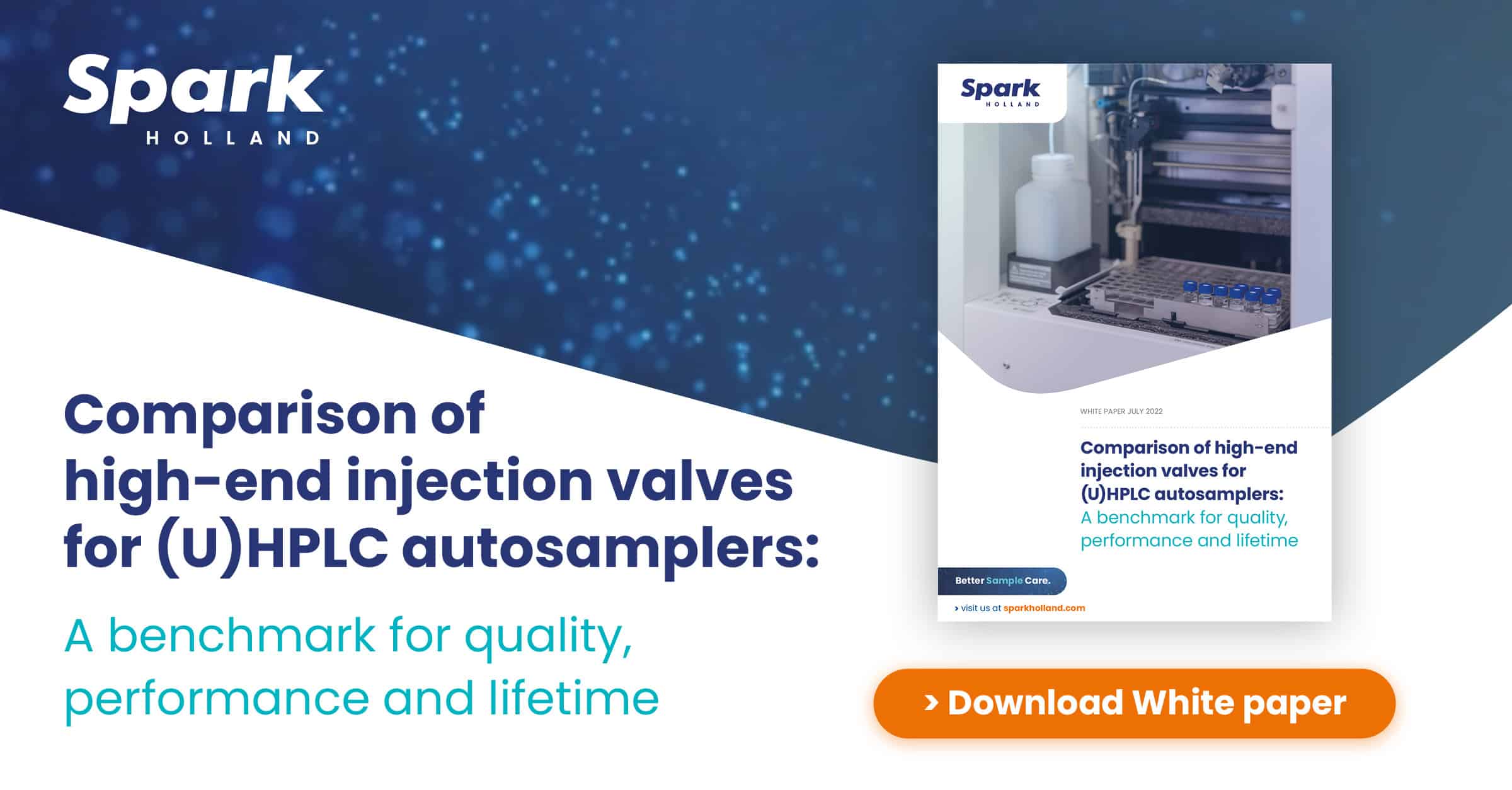 Spark
HOLLAND

Comparison of high-end injection valves for (U)HPLC autosamplers:

A benchmark for quality, performance and lifetime

Spark
HOLLAND

WHITE PAPER JULY 2022

Comparison of high-end injection valves for (U)HPLC autosamplers:
A benchmark for quality, performance and lifetime

Better Sample Care.

› visit us at sparkholland.com

› Download White paper